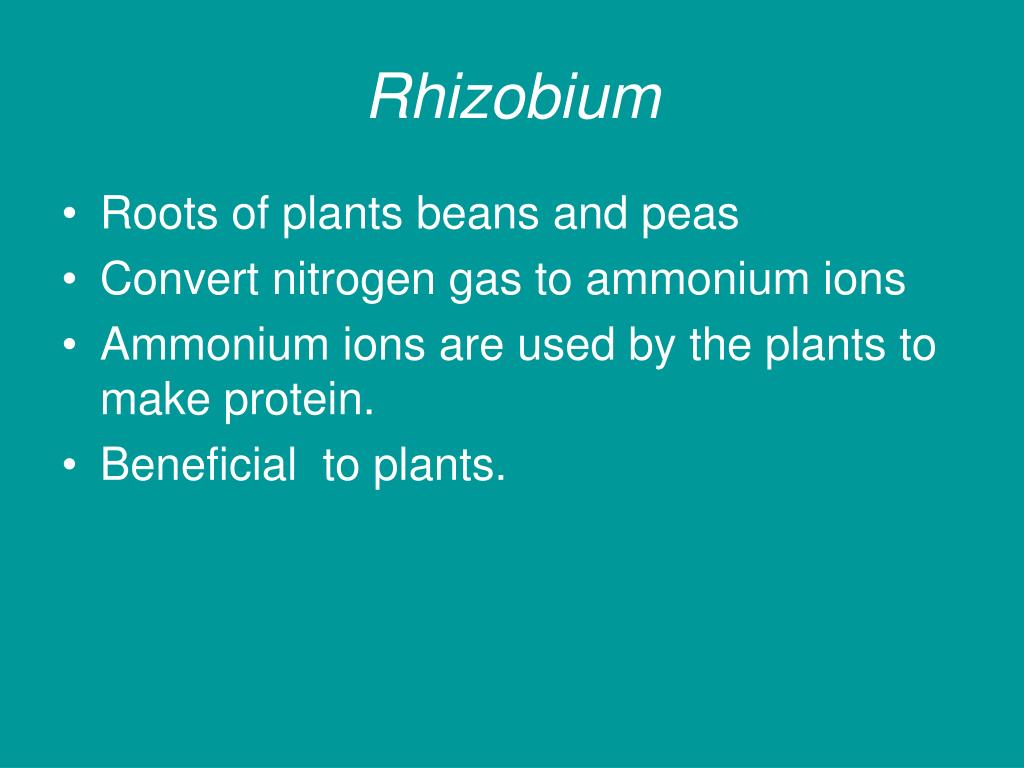 Rhizobium

• Roots of plants beans and peas
• Convert nitrogen gas to ammonium ions
• Ammonium ions are used by the plants to make protein.
• Beneficial  to plants.